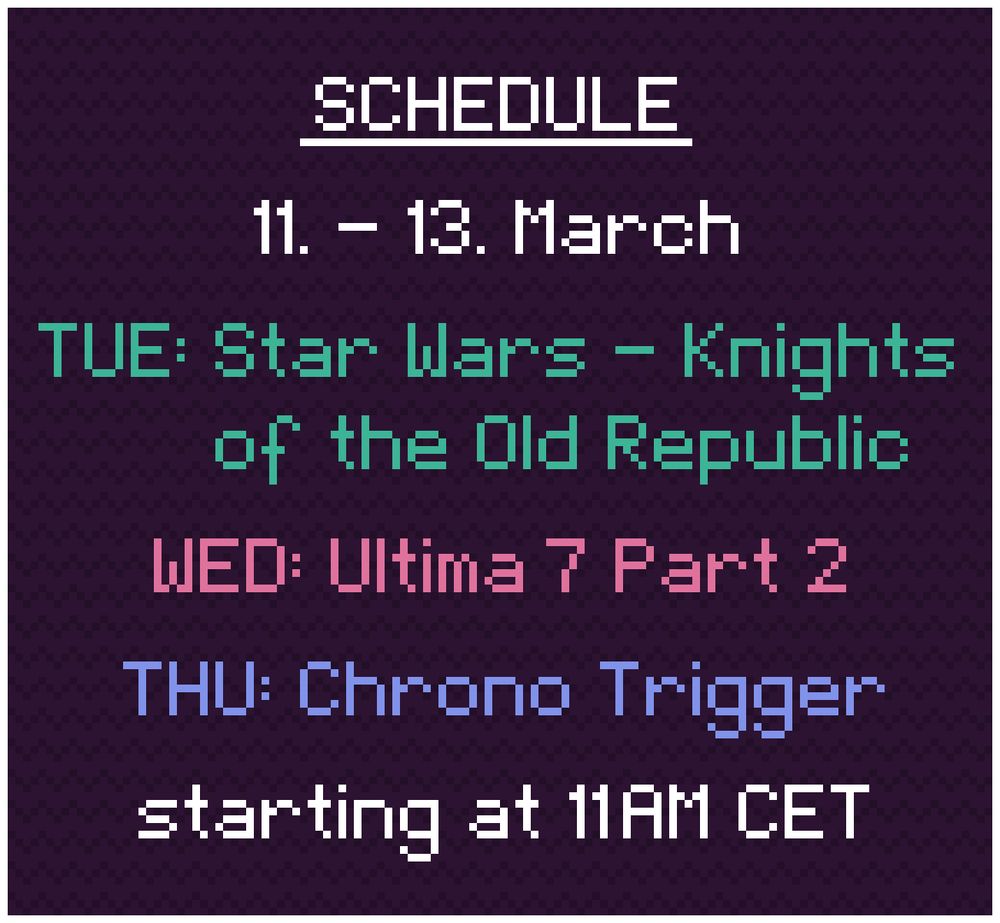 SCHEDULE

11. - 13. March

TUE: Star Wars - Knights of the Old Republic

WED: Ultima 7 Part 2

THU: Chrono Trigger

starting at 11AM CET